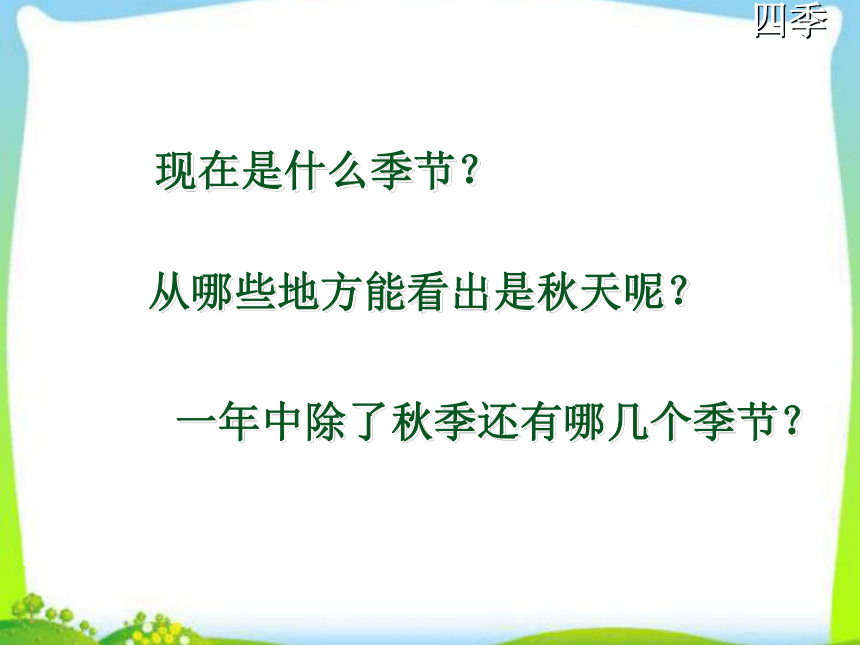 四季

现在是什么季节？

从哪些地方能看出是秋天呢？

一年中除了秋季还有哪几个季节？